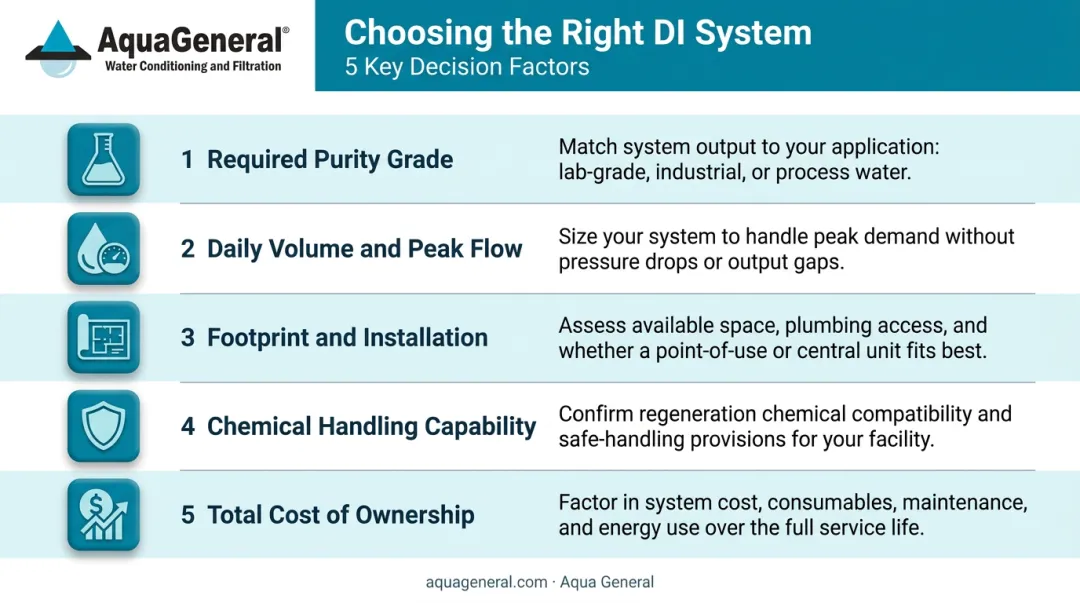 AquaGeneral®
Water Conditioning and Filtration

Choosing the Right DI System
5 Key Decision Factors

1 Required Purity Grade
Match system output to your application: lab-grade, industrial, or process water.

2 Daily Volume and Peak Flow
Size your system to handle peak demand without pressure drops or output gaps.

3 Footprint and Installation
Assess available space, plumbing access, and whether a point-of-use or central unit fits best.

4 Chemical Handling Capability
Confirm regeneration chemical compatibility and safe-handling provisions for your facility.

5 Total Cost of Ownership
Factor in system cost, consumables, maintenance, and energy use over the full service life.

aquageneral.com · Aqua General